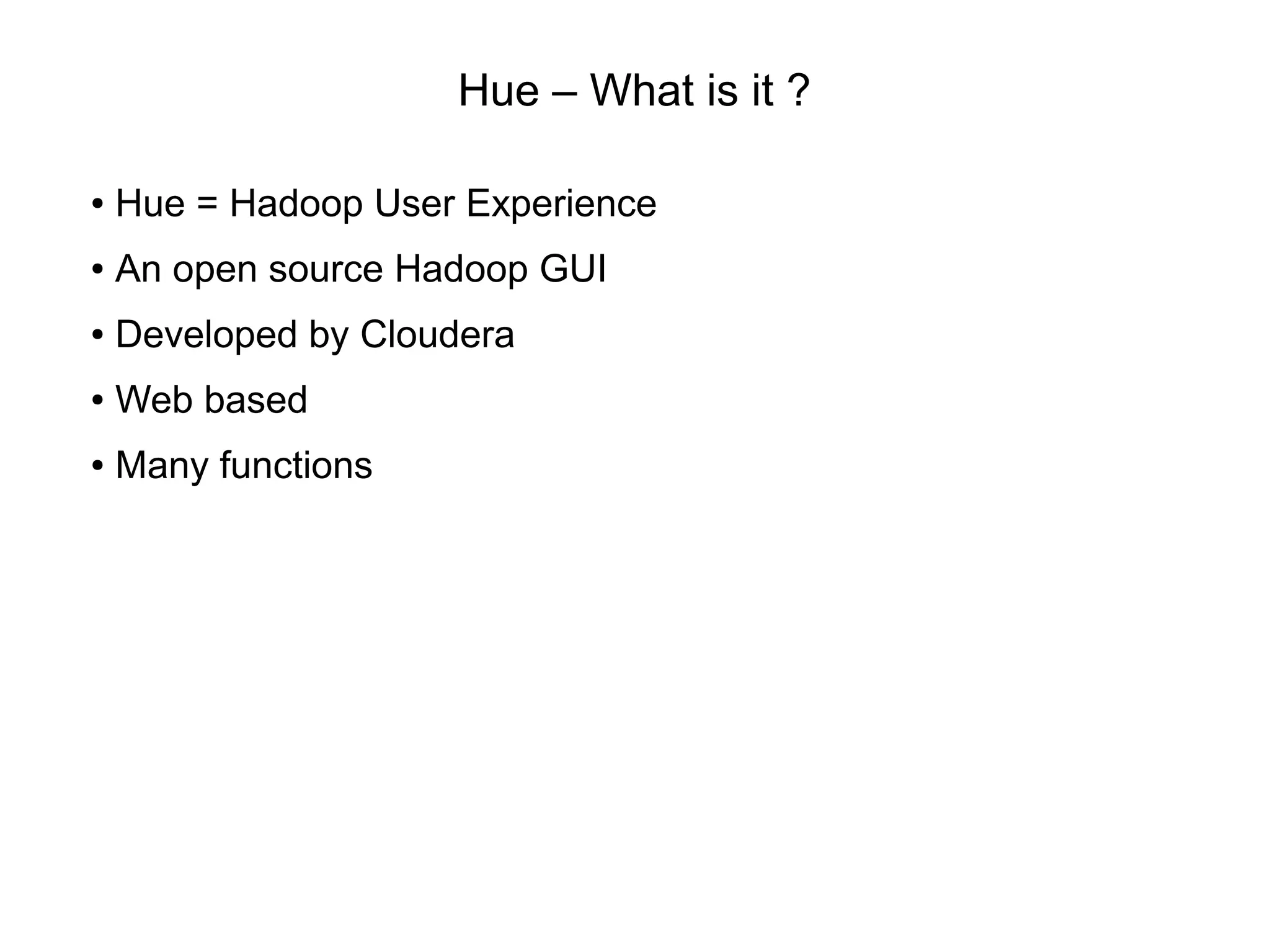 Hue – What is it ?

• Hue = Hadoop User Experience
• An open source Hadoop GUI
• Developed by Cloudera
• Web based
• Many functions